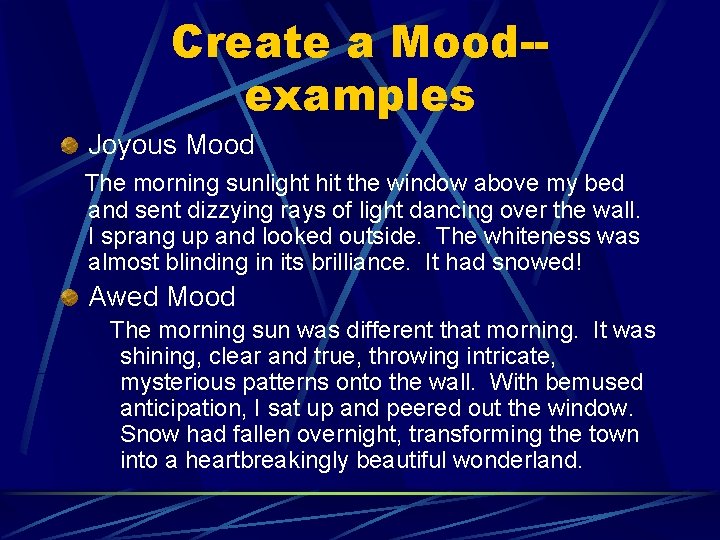 Create a Mood--examples

Joyous Mood

The morning sunlight hit the window above my bed and sent dizzying rays of light dancing over the wall. I sprang up and looked outside. The whiteness was almost blinding in its brilliance. It had snowed!

Awed Mood

The morning sun was different that morning. It was shining, clear and true, throwing intricate, mysterious patterns onto the wall. With bemused anticipation, I sat up and peered out the window. Snow had fallen overnight, transforming the town into a heartbreakingly beautiful wonderland.